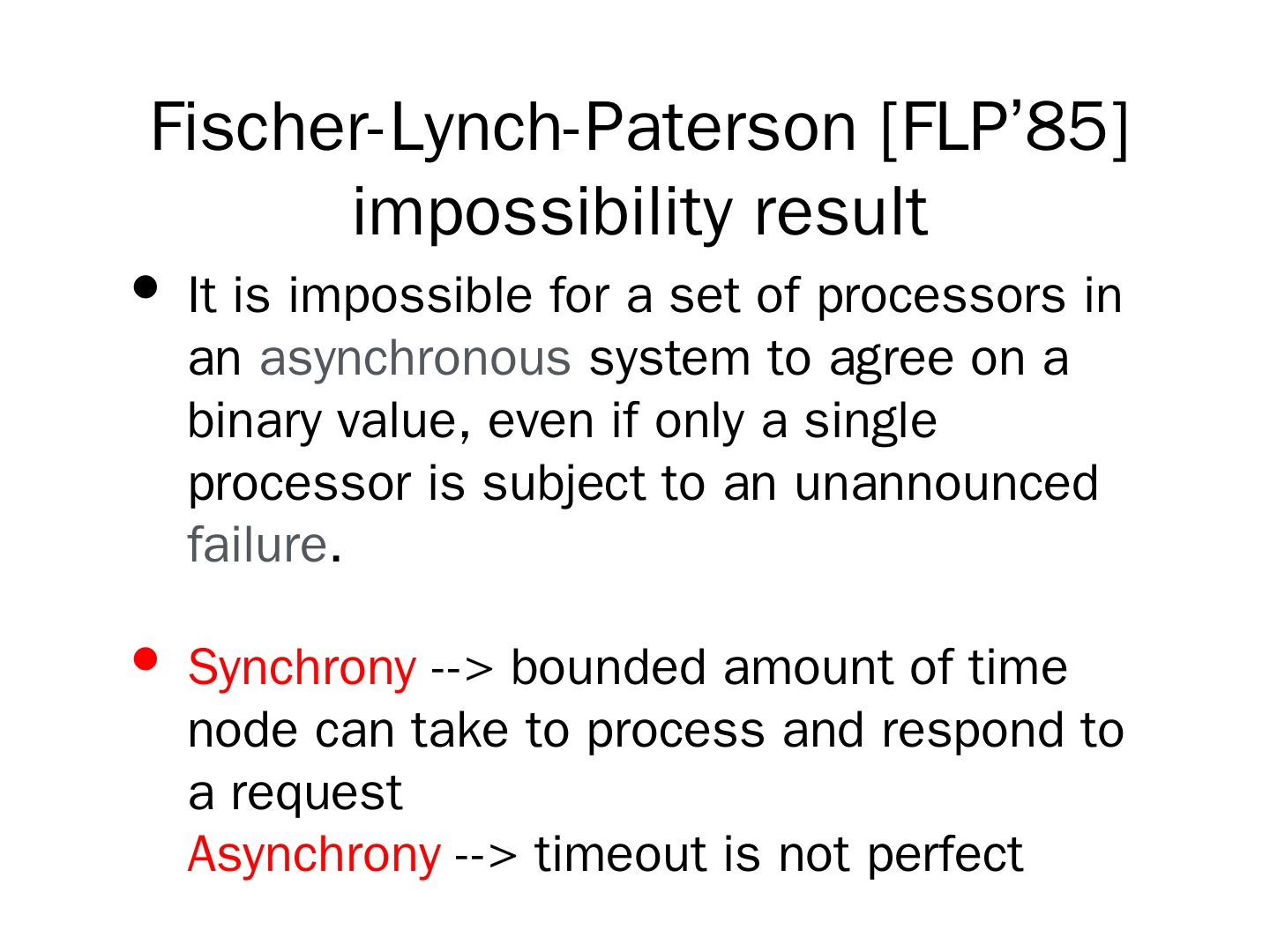 Fischer-Lynch-Paterson [FLP’85] impossibility result

• It is impossible for a set of processors in an asynchronous system to agree on a binary value, even if only a single processor is subject to an unannounced failure.

• Synchrony --> bounded amount of time node can take to process and respond to a request
Asynchrony --> timeout is not perfect